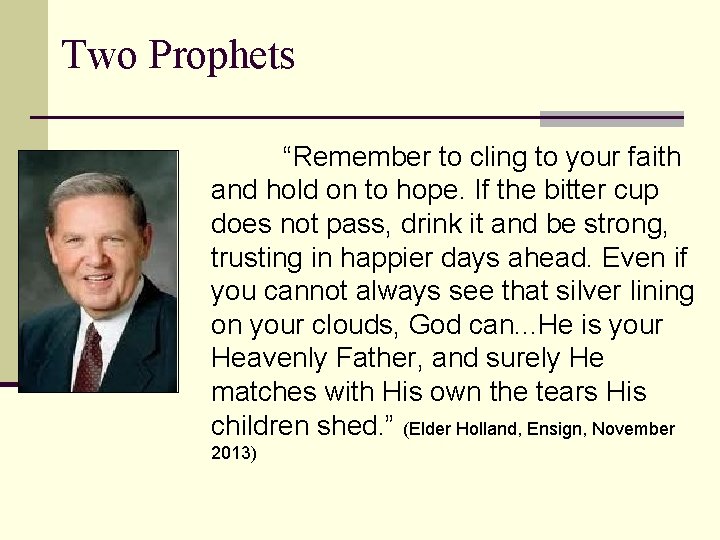 Two Prophets

“Remember to cling to your faith and hold on to hope. If the bitter cup does not pass, drink it and be strong, trusting in happier days ahead. Even if you cannot always see that silver lining on your clouds, God can...He is your Heavenly Father, and surely He matches with His own the tears His children shed.” (Elder Holland, Ensign, November 2013)